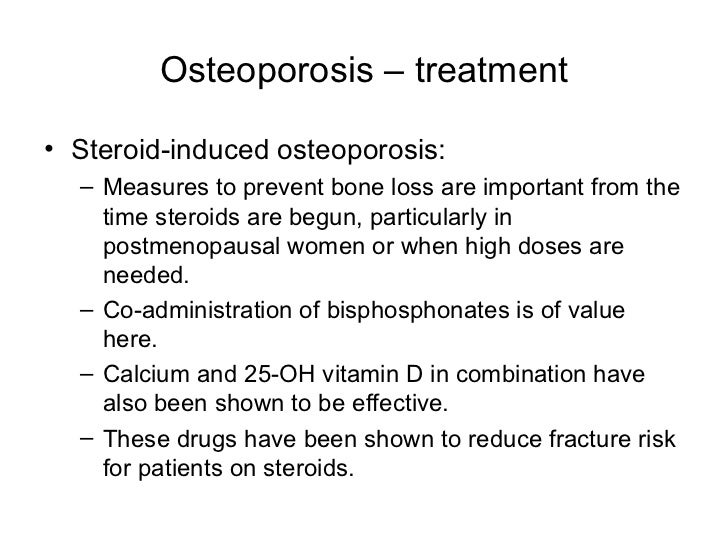 Osteoporosis – treatment

• Steroid-induced osteoporosis:
  – Measures to prevent bone loss are important from the time steroids are begun, particularly in postmenopausal women or when high doses are needed.
  – Co-administration of bisphosphonates is of value here.
  – Calcium and 25-OH vitamin D in combination have also been shown to be effective.
  – These drugs have been shown to reduce fracture risk for patients on steroids.